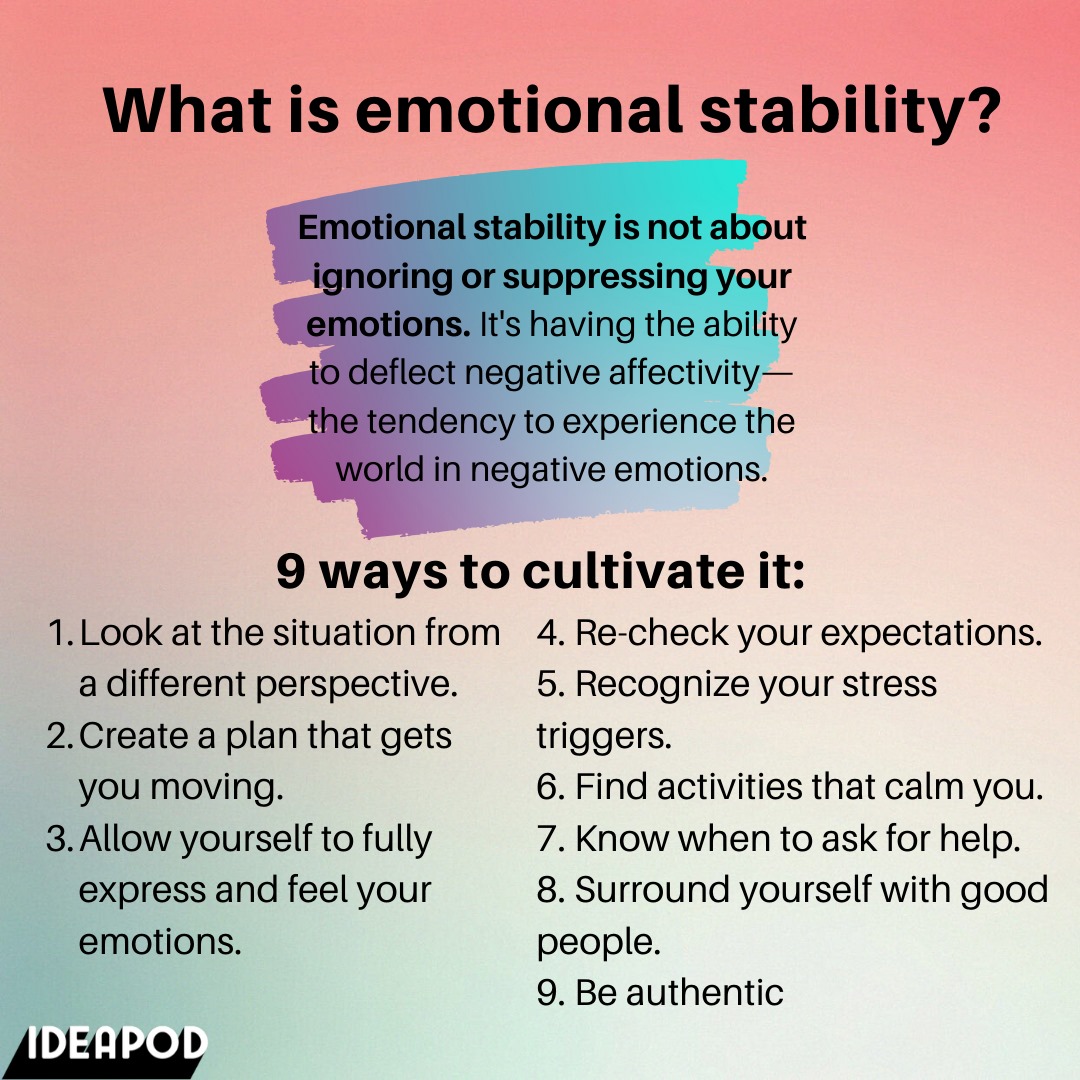 What is emotional stability?

Emotional stability is not about ignoring or suppressing your emotions. It's having the ability to deflect negative affectivity—the tendency to experience the world in negative emotions.

9 ways to cultivate it:

1. Look at the situation from a different perspective.
2. Create a plan that gets you moving.
3. Allow yourself to fully express and feel your emotions.

4. Re-check your expectations.
5. Recognize your stress triggers.
6. Find activities that calm you.
7. Know when to ask for help.
8. Surround yourself with good people.
9. Be authentic

IDEAPOD